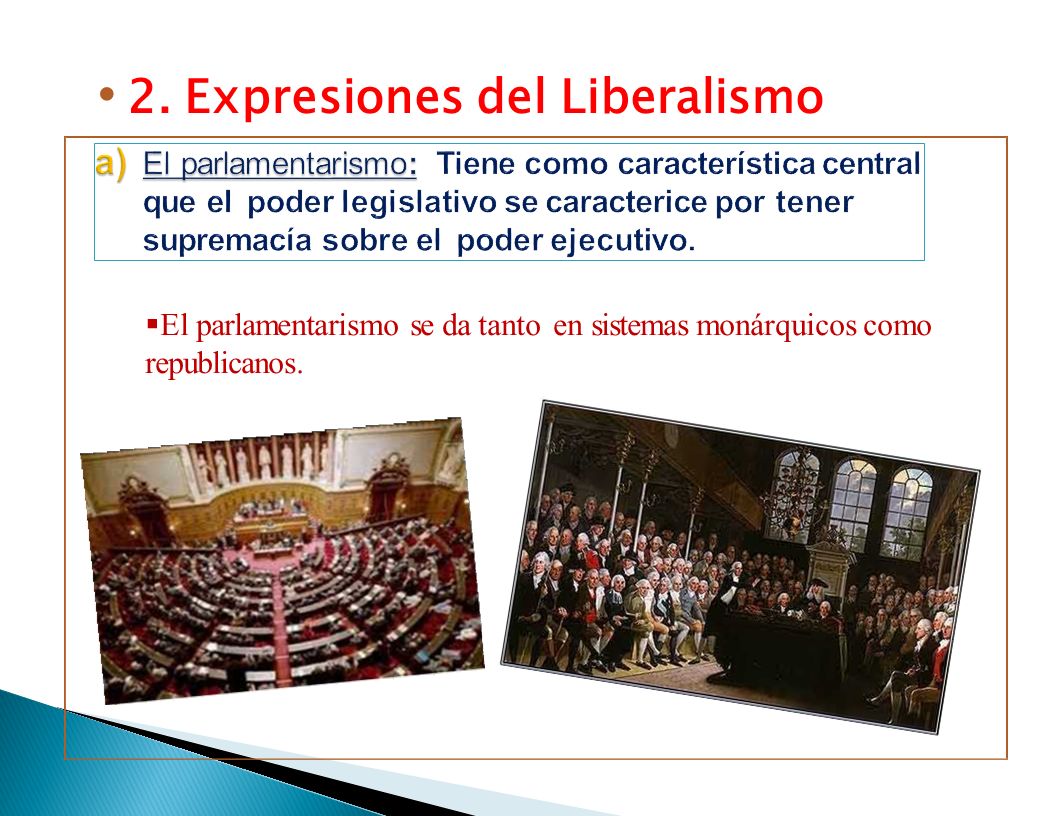 • 2. Expresiones del Liberalismo

a) El parlamentarismo: Tiene como característica central que el poder legislativo se caracterice por tener supremacía sobre el poder ejecutivo.

▪El parlamentarismo se da tanto en sistemas monárquicos como republicanos.